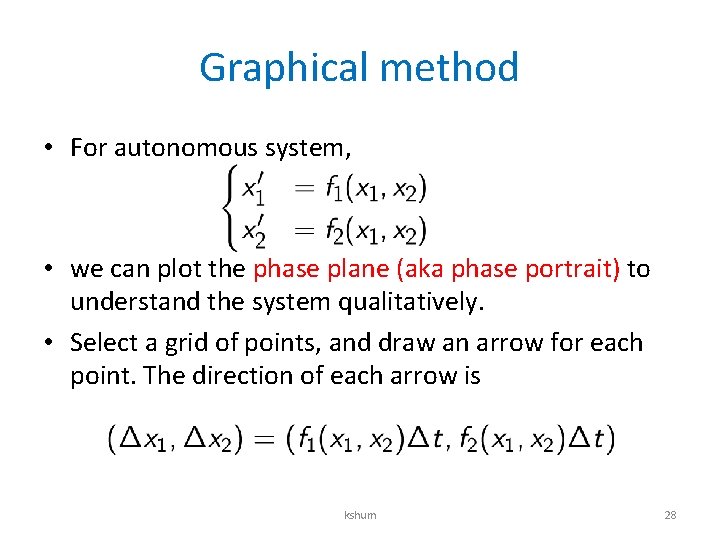 Graphical method

• For autonomous system,

$\begin{cases} x_1' &= f_1(x_1, x_2) \\ x_2' &= f_2(x_1, x_2) \end{cases}$

• we can plot the phase plane (aka phase portrait) to understand the system qualitatively.

• Select a grid of points, and draw an arrow for each point. The direction of each arrow is

$(\Delta x_1, \Delta x_2) = (f_1(x_1, x_2)\Delta t, f_2(x_1, x_2)\Delta t)$

kshum

28